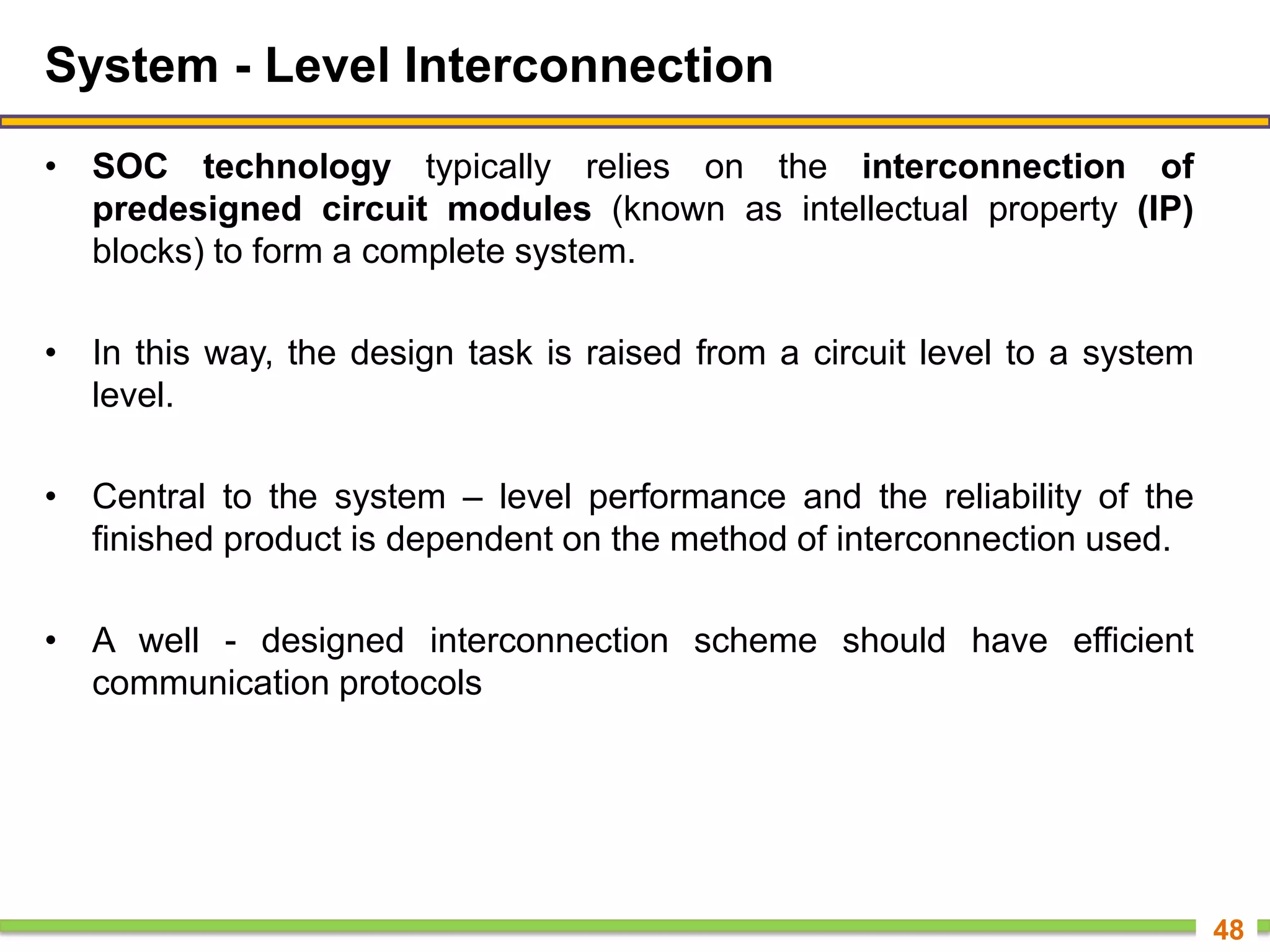 System - Level Interconnection

• SOC technology typically relies on the interconnection of predesigned circuit modules (known as intellectual property (IP) blocks) to form a complete system.

• In this way, the design task is raised from a circuit level to a system level.

• Central to the system – level performance and the reliability of the finished product is dependent on the method of interconnection used.

• A well - designed interconnection scheme should have efficient communication protocols

48